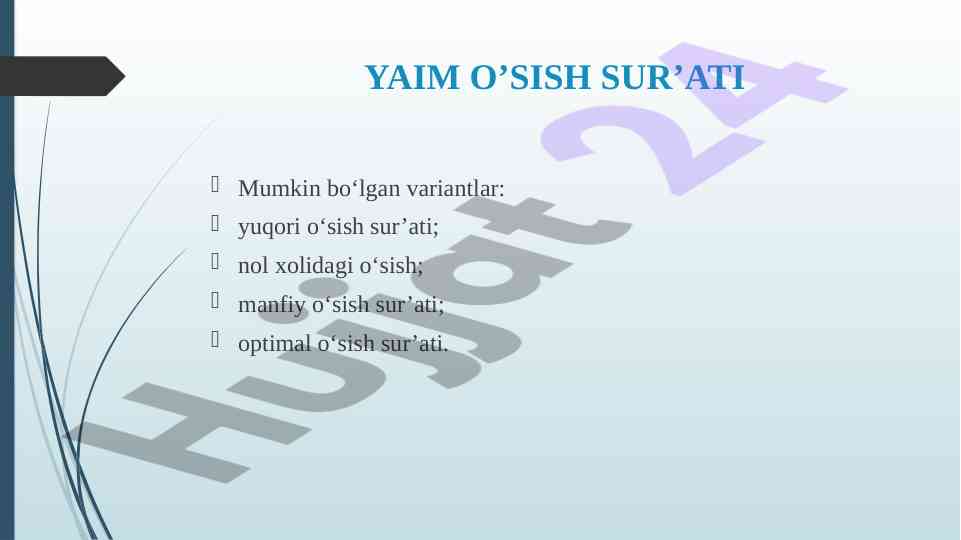 YAIM O’SISH SUR’ATI

Mumkin bo‘lgan variantlar:
yuqori o‘sish sur’ati;
nol xolidagi o‘sish;
manfiy o‘sish sur’ati;
optimal o‘sish sur’ati.

Hujjat 24